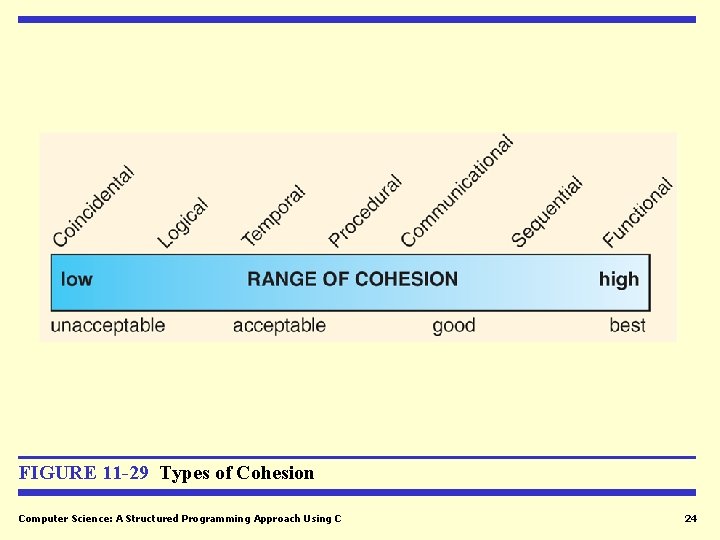 Coincidental
Logical
Temporal
Procedural
Communicational
Sequential
Functional

low RANGE OF COHESION high

unacceptable acceptable good best

FIGURE 11-29 Types of Cohesion

Computer Science: A Structured Programming Approach Using C

24